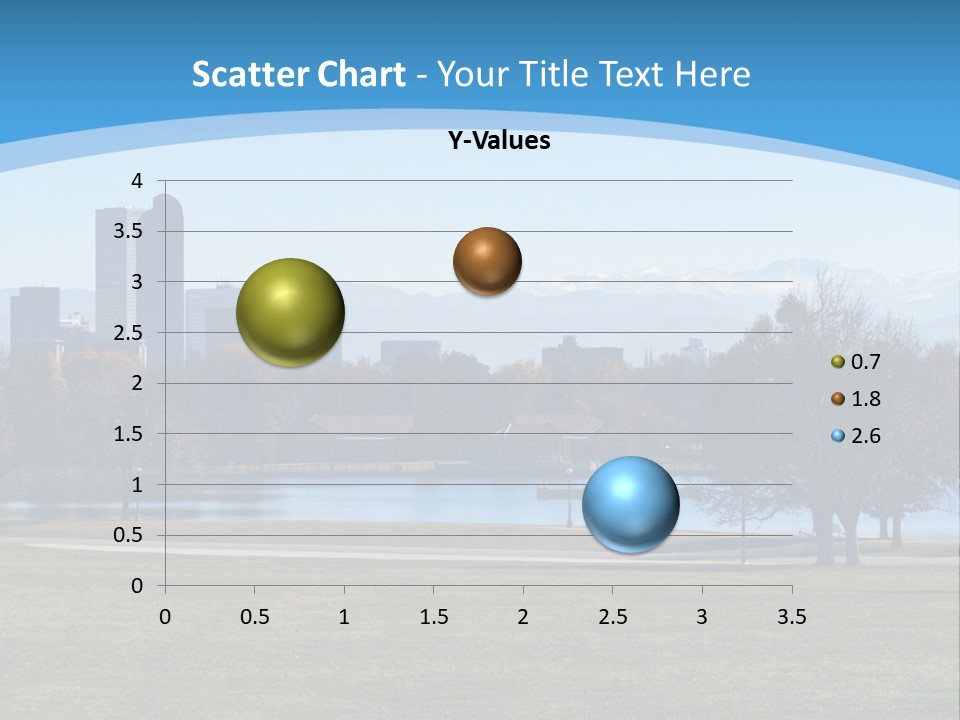 Scatter Chart - Your Title Text Here

Y-Values

4
3.5
3
2.5
2
1.5
1
0.5
0

0 0.5 1 1.5 2 2.5 3 3.5

0.7
1.8
2.6